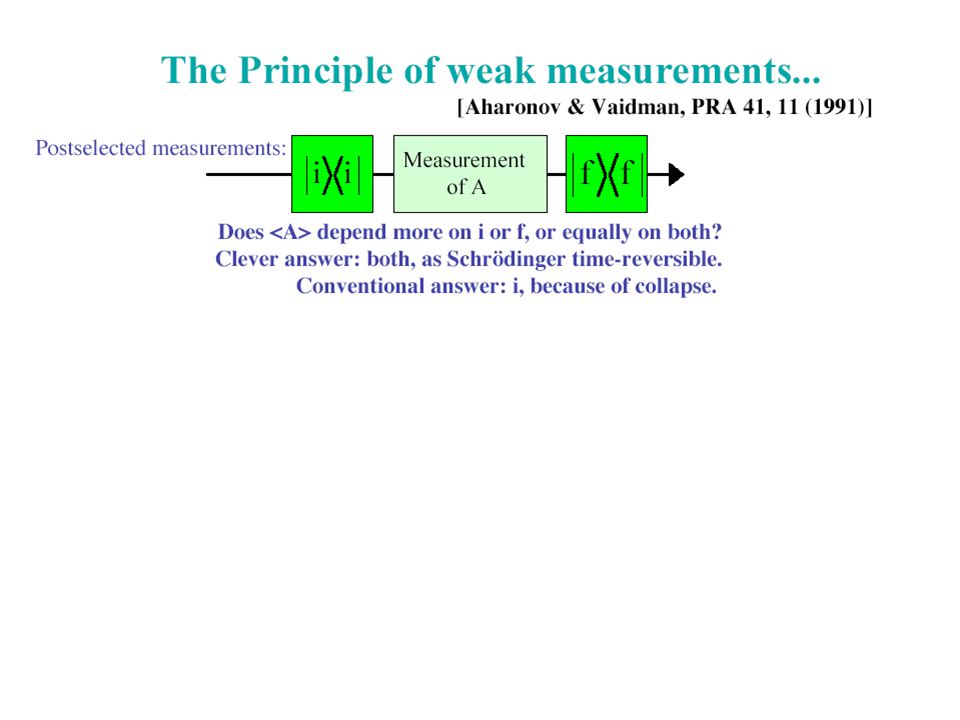 The Principle of weak measurements...

[Aharonov & Vaidman, PRA 41, 11 (1991)]

Postselected measurements:

$|i\rangle\langle i|$

Measurement of A

$|f\rangle\langle f|$

Does <A> depend more on i or f, or equally on both?
Clever answer: both, as Schrödinger time-reversible.
Conventional answer: i, because of collapse.